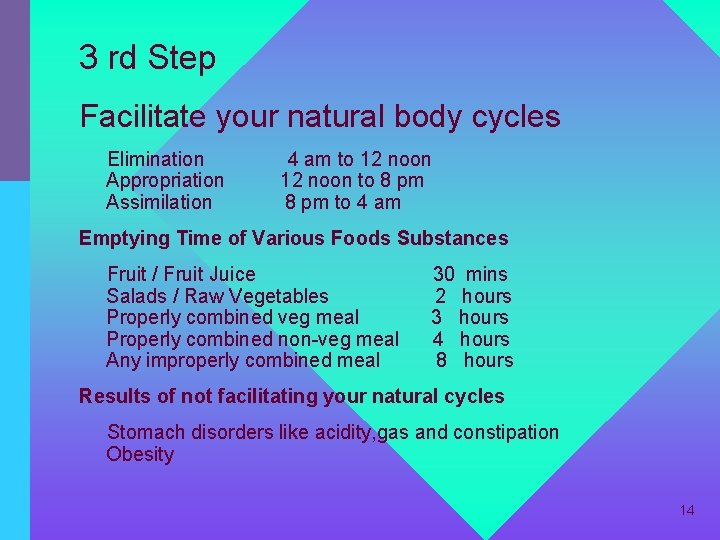 3 rd Step

Facilitate your natural body cycles

Elimination 4 am to 12 noon
Appropriation 12 noon to 8 pm
Assimilation 8 pm to 4 am

Emptying Time of Various Foods Substances

Fruit / Fruit Juice 30 mins
Salads / Raw Vegetables 2 hours
Properly combined veg meal 3 hours
Properly combined non-veg meal 4 hours
Any improperly combined meal 8 hours

Results of not facilitating your natural cycles

Stomach disorders like acidity,gas and constipation
Obesity

14